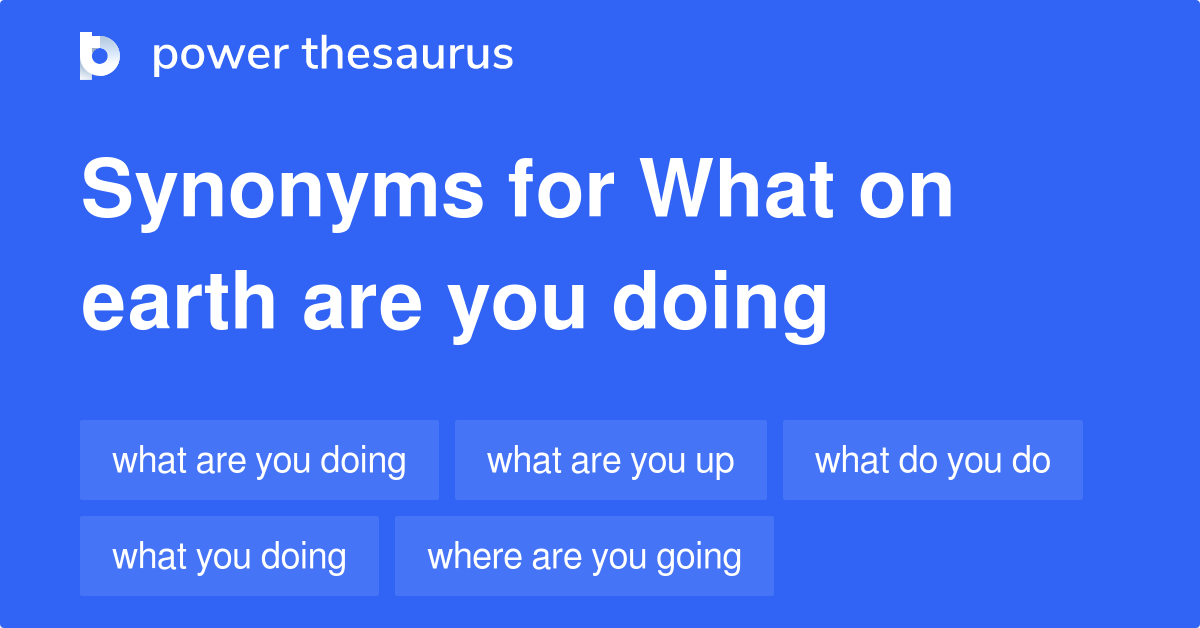 power thesaurus

Synonyms for What on earth are you doing

what are you doing
what are you up
what do you do
what you doing
where are you going